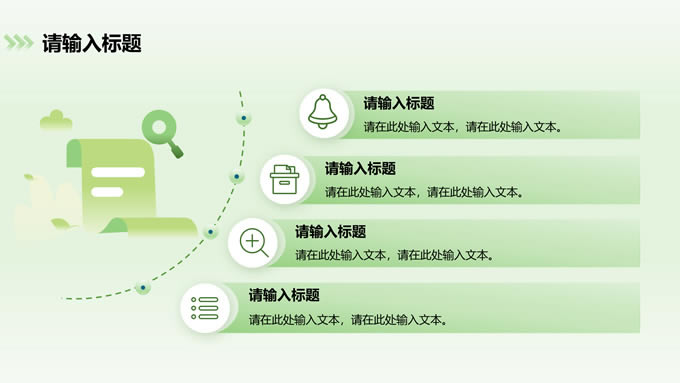 请输入标题

请输入标题
请在此处输入文本，请在此处输入文本。

请输入标题
请在此处输入文本，请在此处输入文本。

请输入标题
请在此处输入文本，请在此处输入文本。

请输入标题
请在此处输入文本，请在此处输入文本。